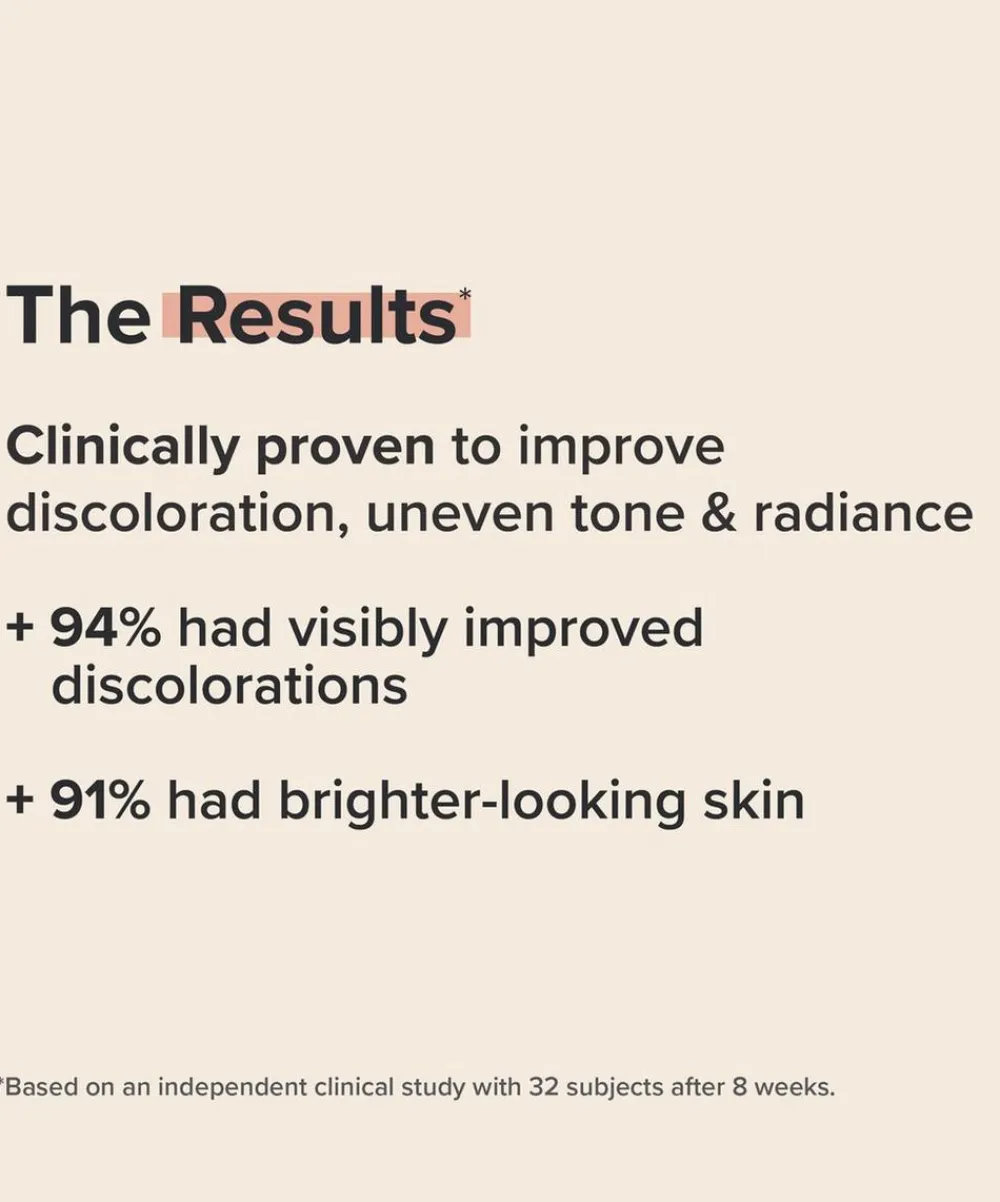 The Results*

Clinically proven to improve discoloration, uneven tone & radiance

+ 94% had visibly improved discolorations

+ 91% had brighter-looking skin

*Based on an independent clinical study with 32 subjects after 8 weeks.